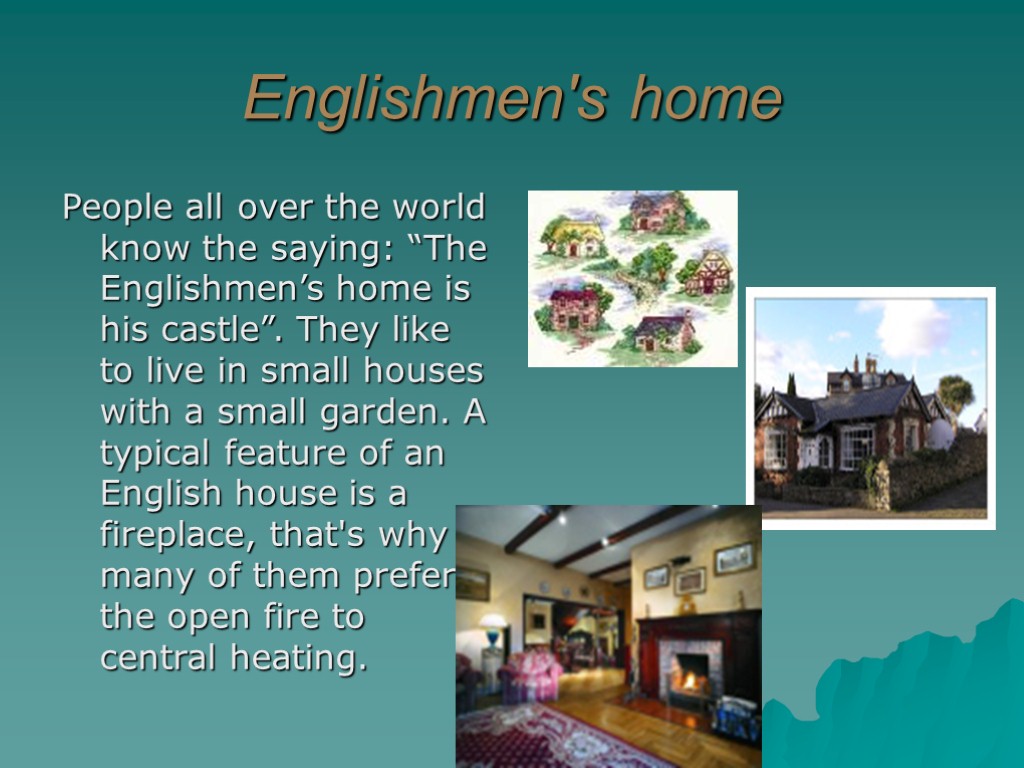 Englishmen's home

People all over the world know the saying: “The Englishmen’s home is his castle”. They like to live in small houses with a small garden. A typical feature of an English house is a fireplace, that's why many of them prefer the open fire to central heating.